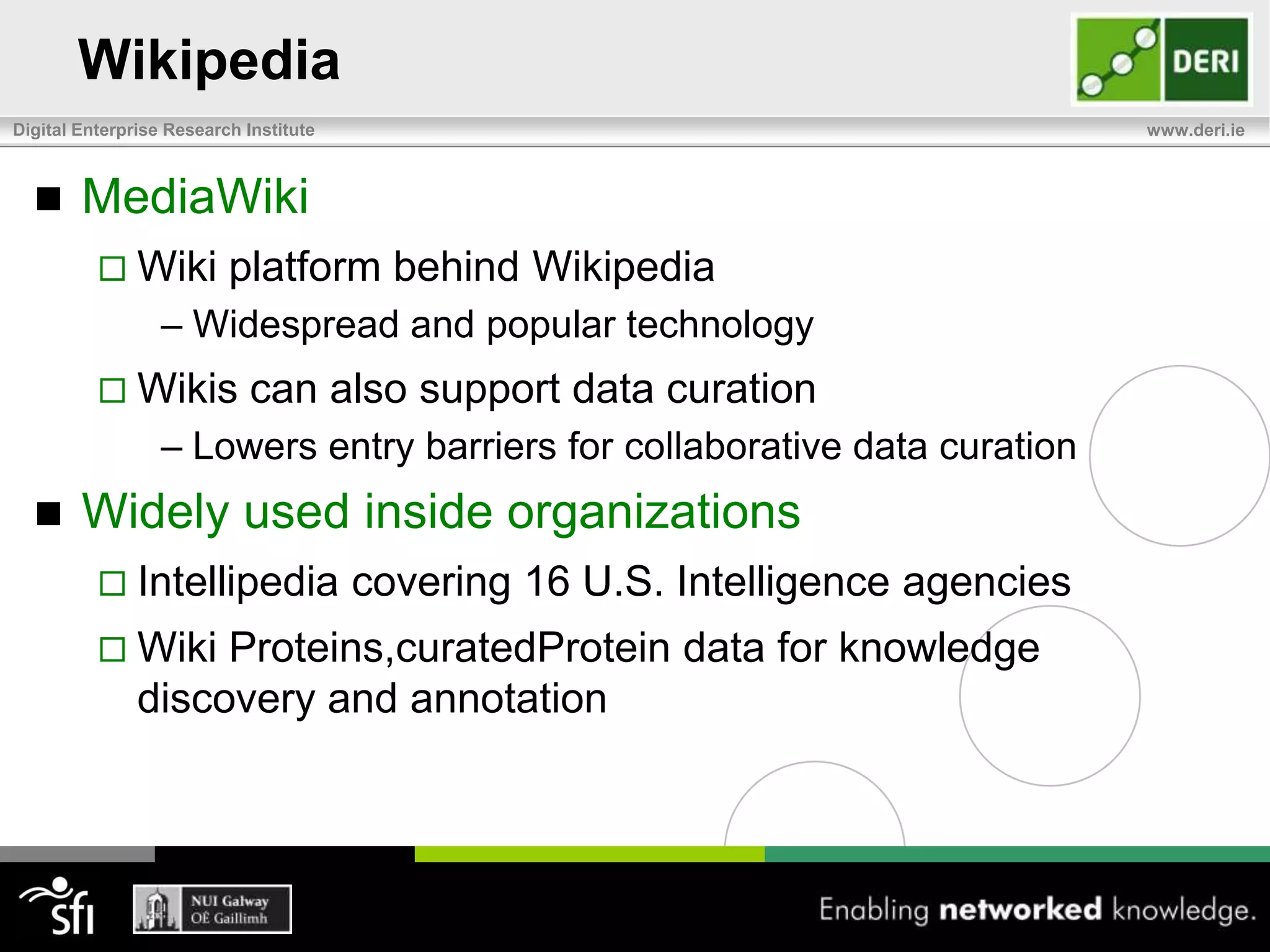 Wikipedia

DERI

Digital Enterprise Research Institute

www.deri.ie

■ MediaWiki

□ Wiki platform behind Wikipedia

– Widespread and popular technology

□ Wikis can also support data curation

– Lowers entry barriers for collaborative data curation

■ Widely used inside organizations

□ Intellipedia covering 16 U.S. Intelligence agencies

□ Wiki Proteins,curatedProtein data for knowledge discovery and annotation

sfi

NUI Galway
OÉ Gaillimh

Enabling networked knowledge.